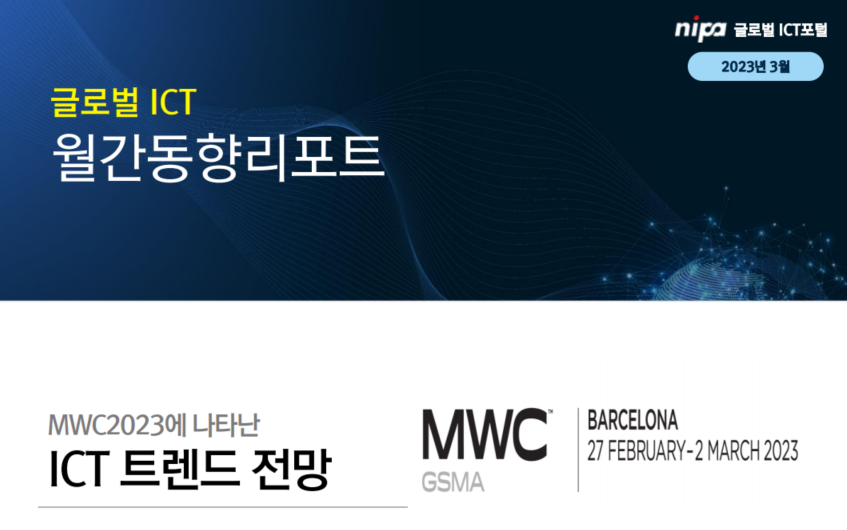 nipa 글로벌 ICT포털

2023년 3월

글로벌 ICT
월간동향리포트

MWC2023에 나타난
ICT 트렌드 전망

MWC™
GSMA

BARCELONA
27 FEBRUARY-2 MARCH 2023